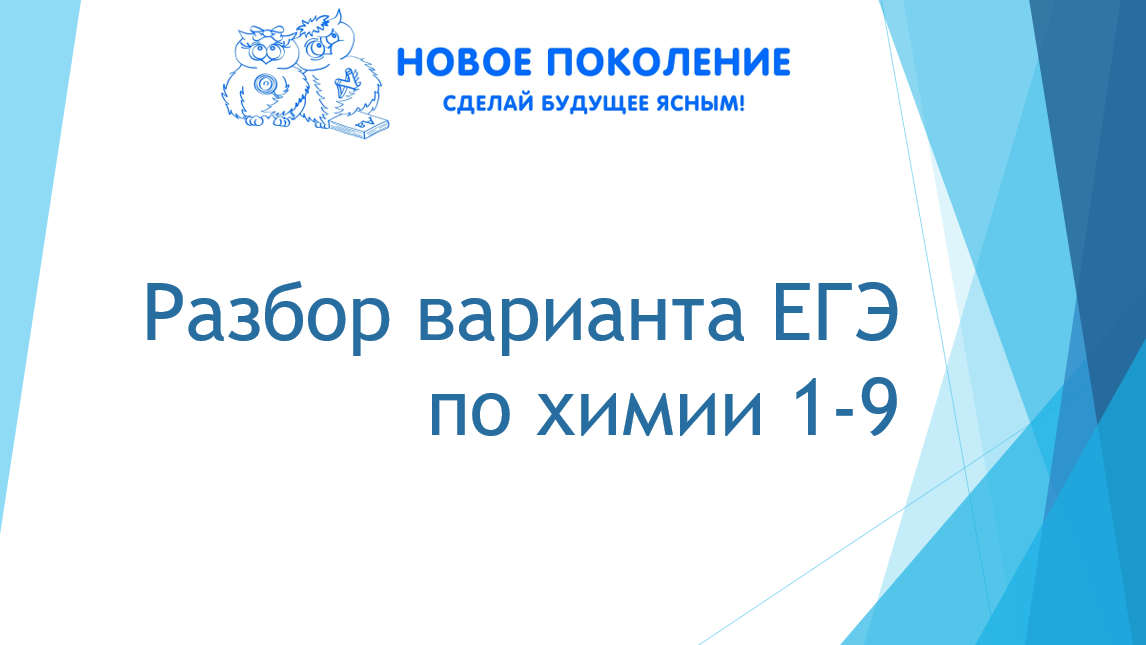 НОВОЕ ПОКОЛЕНИЕ
СДЕЛАЙ БУДУЩЕЕ ЯСНЫМ!

Разбор варианта ЕГЭ по химии 1-9